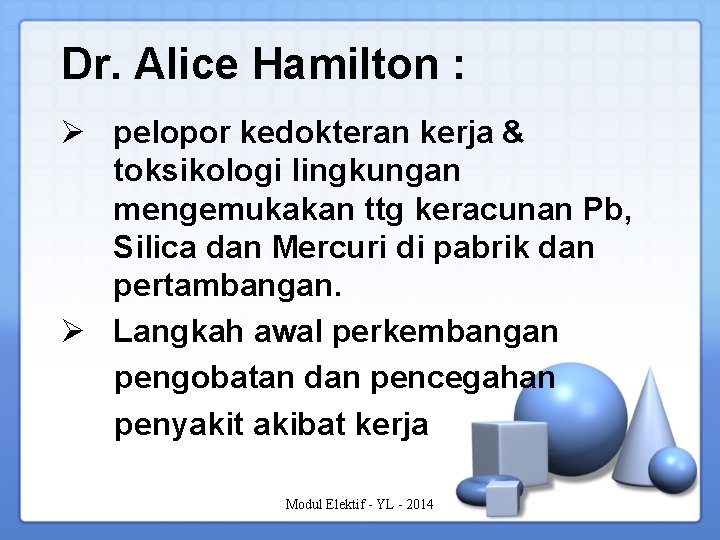 Dr. Alice Hamilton :

➢ pelopor kedokteran kerja & toksikologi lingkungan mengemukakan ttg keracunan Pb, Silica dan Mercuri di pabrik dan pertambangan.

➢ Langkah awal perkembangan pengobatan dan pencegahan penyakit akibat kerja

Modul Elektif - YL - 2014